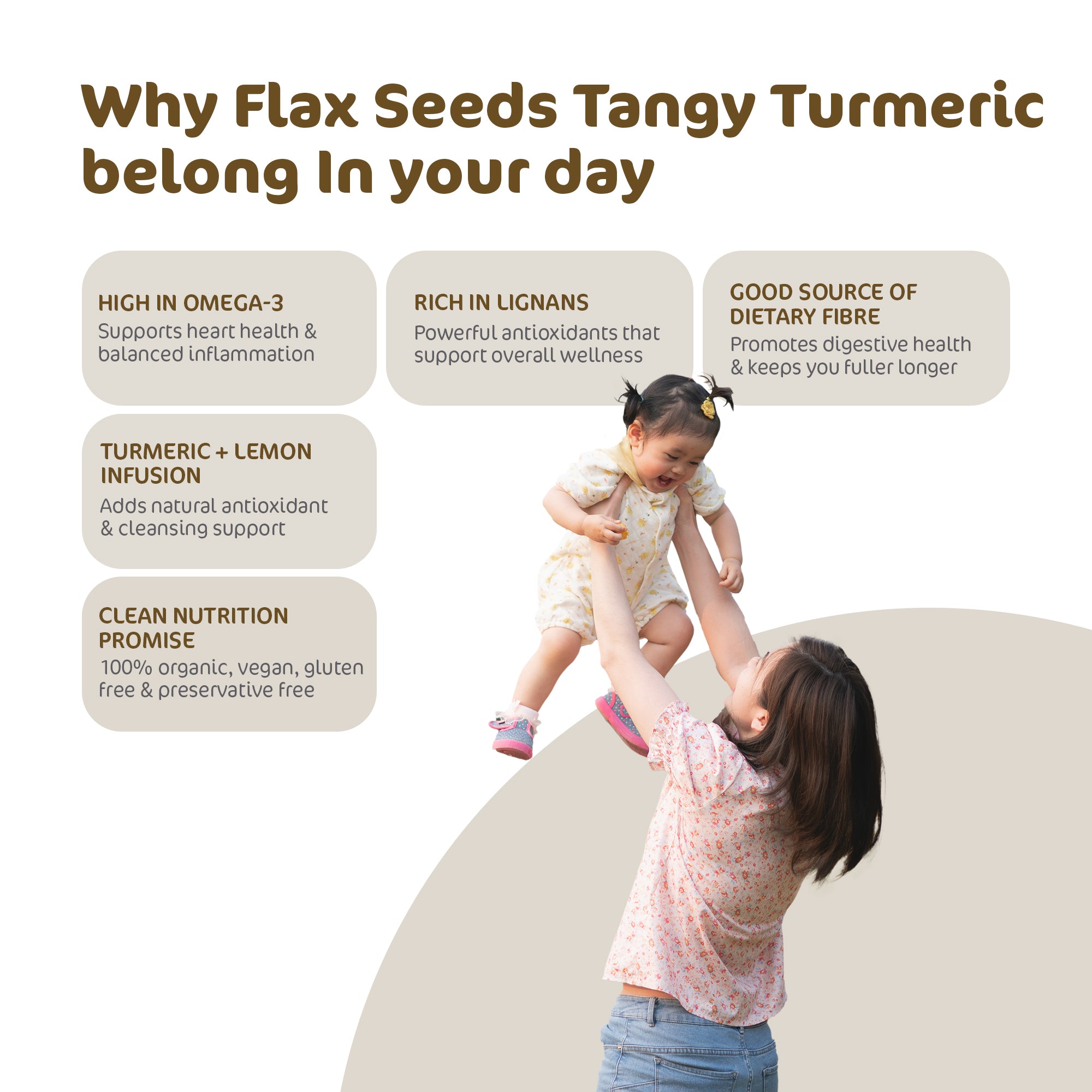 Why Flax Seeds Tangy Turmeric belong In your day

HIGH IN OMEGA-3
Supports heart health & balanced inflammation

RICH IN LIGNANS
Powerful antioxidants that support overall wellness

GOOD SOURCE OF DIETARY FIBRE
Promotes digestive health & keeps you fuller longer

TURMERIC + LEMON INFUSION
Adds natural antioxidant & cleansing support

CLEAN NUTRITION PROMISE
100% organic, vegan, gluten free & preservative free